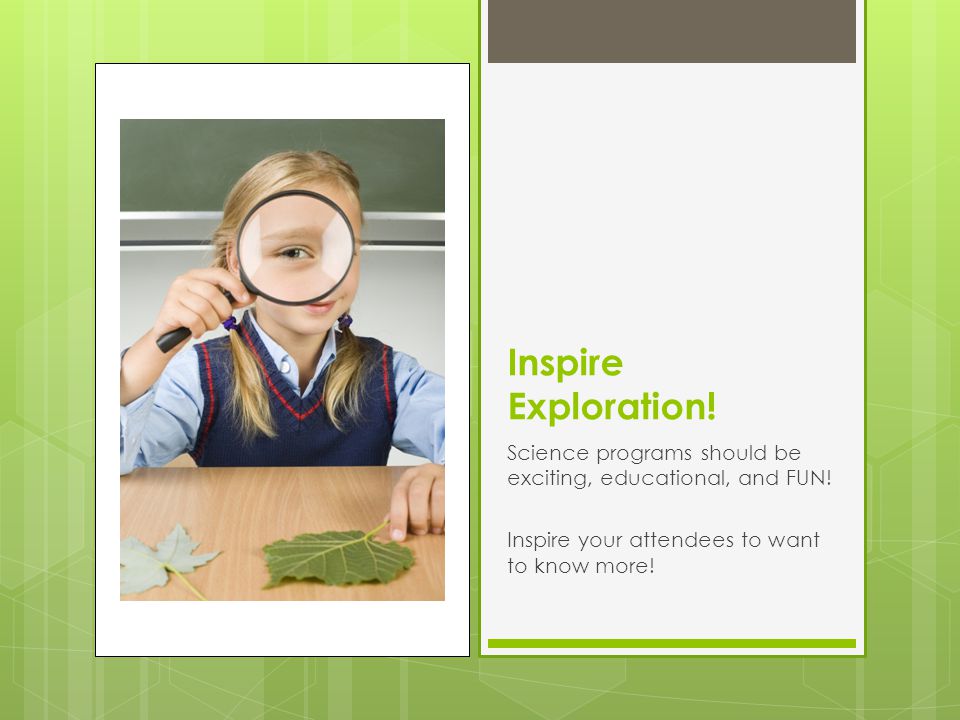 Inspire Exploration!

Science programs should be exciting, educational, and FUN!

Inspire your attendees to want to know more!